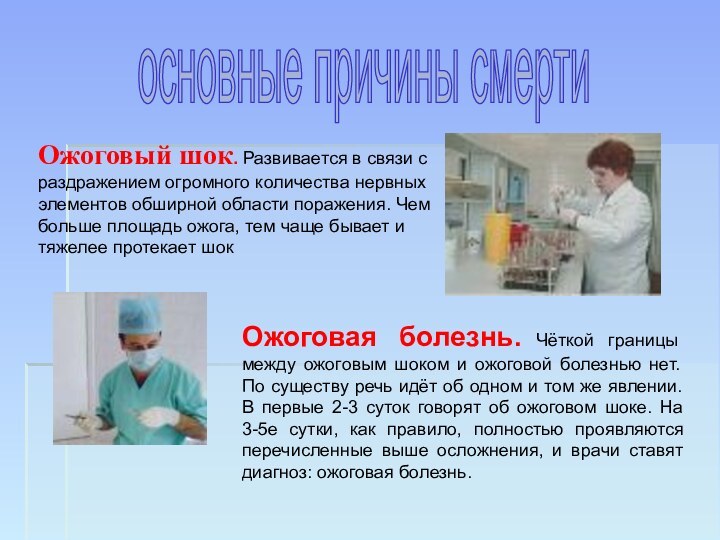 основные причины смерти

Ожоговый шок. Развивается в связи с раздражением огромного количества нервных элементов обширной области поражения. Чем больше площадь ожога, тем чаще бывает и тяжелее протекает шок

Ожоговая болезнь. Чёткой границы между ожоговым шоком и ожоговой болезнью нет. По существу речь идёт об одном и том же явлении. В первые 2-3 суток говорят об ожоговом шоке. На 3-5е сутки, как правило, полностью проявляются перечисленные выше осложнения, и врачи ставят диагноз: ожоговая болезнь.